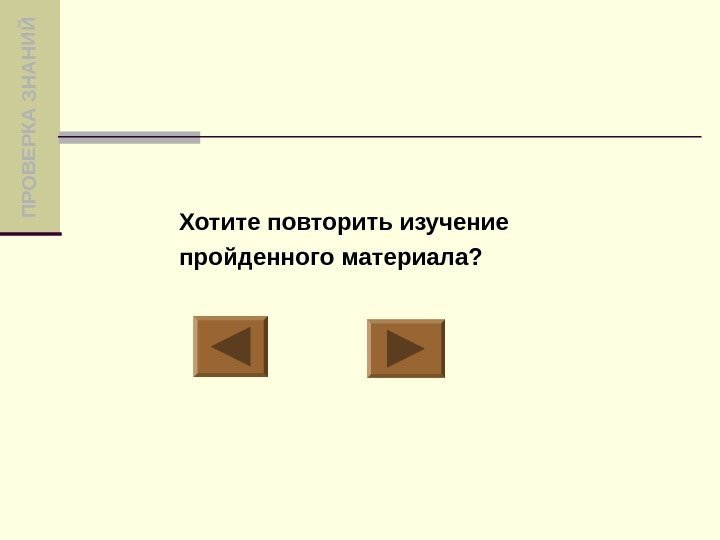 ПРОВЕРКА ЗНАНИЙ

Хотите повторить изучение пройденного материала?